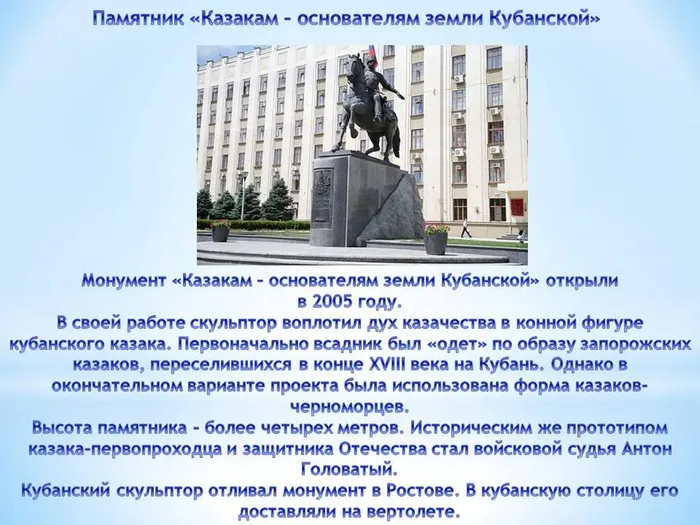 Памятник «Казакам – основателям земли Кубанской»

Монумент «Казакам – основателям земли Кубанской» открыли в 2005 году.
В своей работе скульптор воплотил дух казачества в конной фигуре кубанского казака. Первоначально всадник был «одет» по образу запорожских казаков, переселившихся в конце XVIII века на Кубань. Однако в окончательном варианте проекта была использована форма казаков-черноморцев.
Высота памятника – более четырех метров. Историческим же прототипом казака-первопроходца и защитника Отечества стал войсковой судья Антон Головатый.
Кубанский скульптор отливал монумент в Ростове. В кубанскую столицу его доставляли на вертолете.